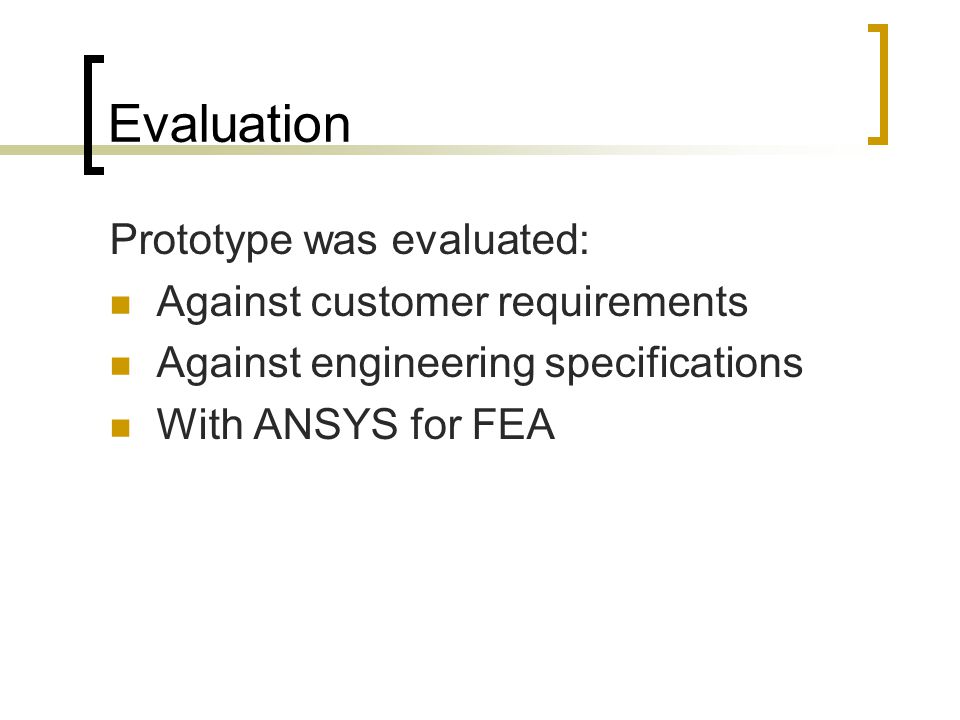 Evaluation

Prototype was evaluated:
- Against customer requirements
- Against engineering specifications
- With ANSYS for FEA